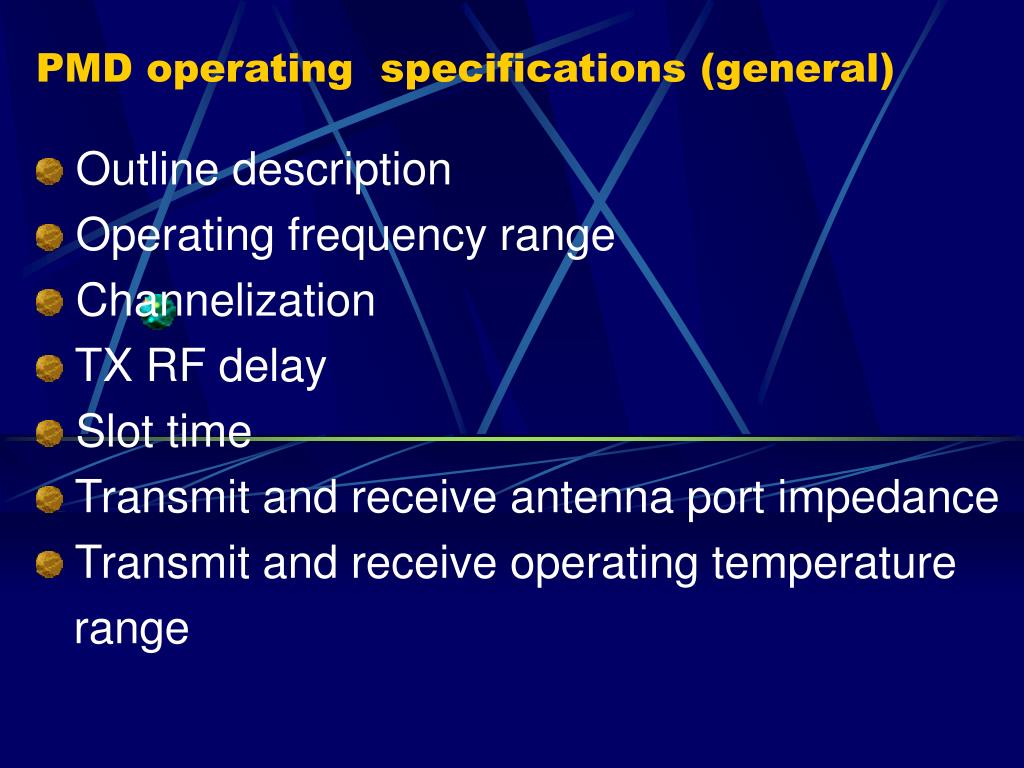 PMD operating specifications (general)

Outline description
Operating frequency range
Channelization
TX RF delay
Slot time
Transmit and receive antenna port impedance
Transmit and receive operating temperature range